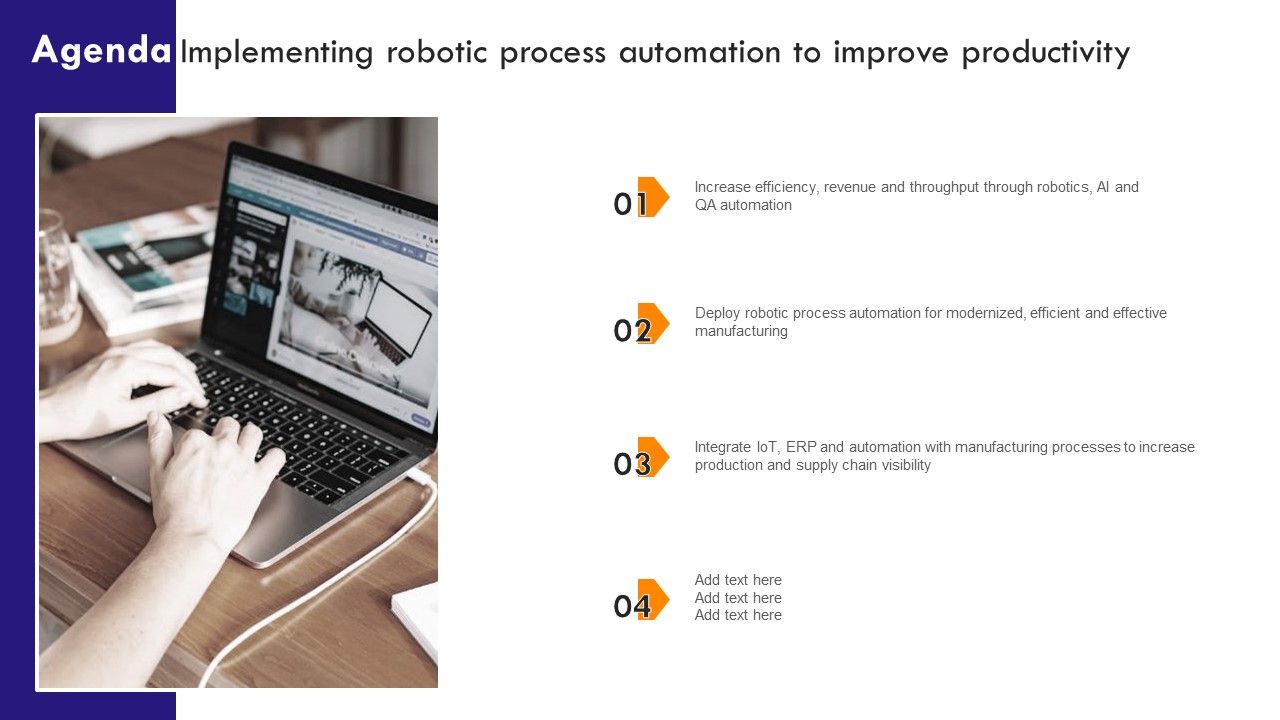 Agenda Implementing robotic process automation to improve productivity

01 Increase efficiency, revenue and throughput through robotics, AI and QA automation

02 Deploy robotic process automation for modernized, efficient and effective manufacturing

03 Integrate IoT, ERP and automation with manufacturing processes to increase production and supply chain visibility

04 Add text here
Add text here
Add text here